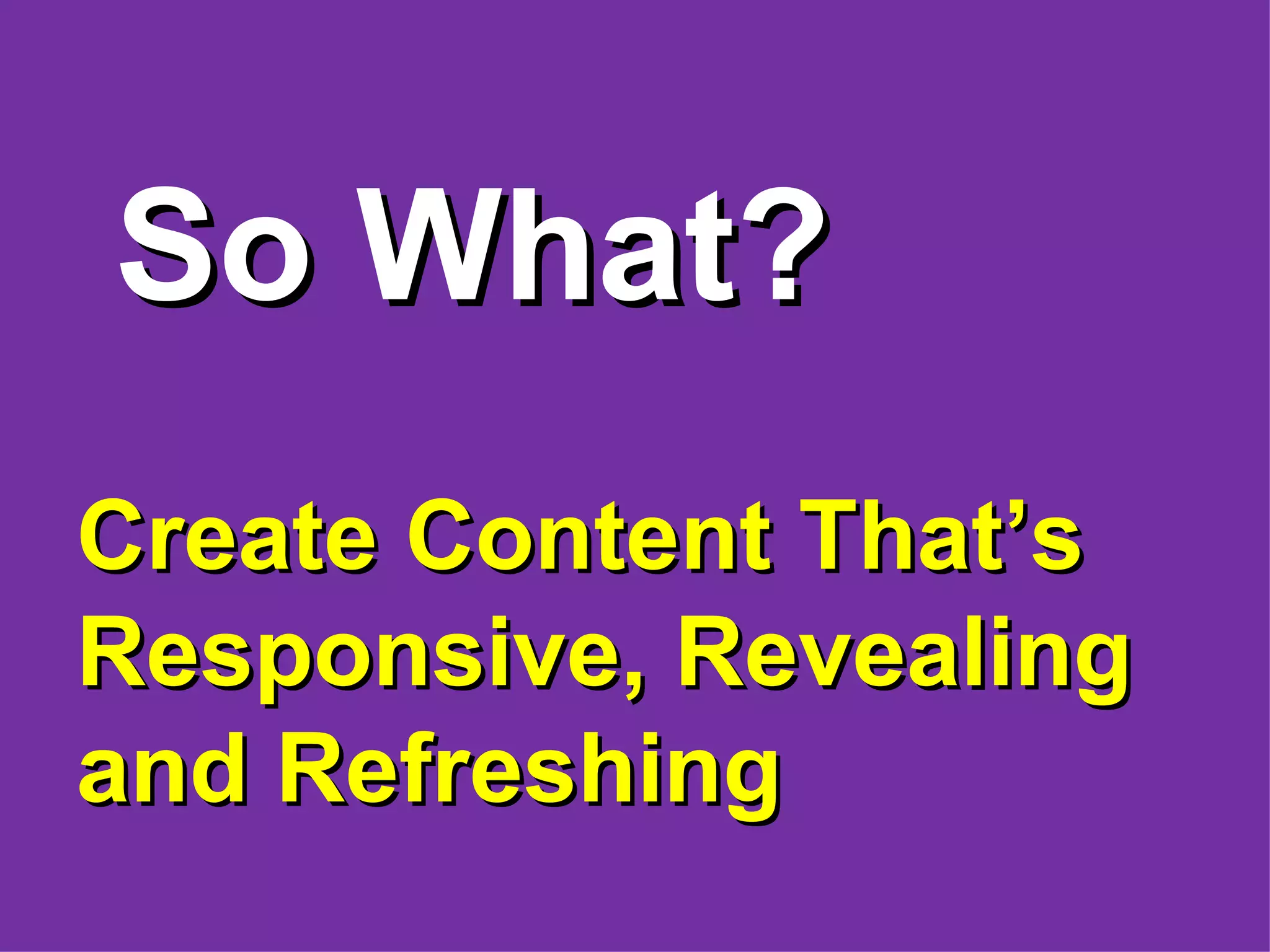 So What?

Create Content That’s Responsive, Revealing and Refreshing